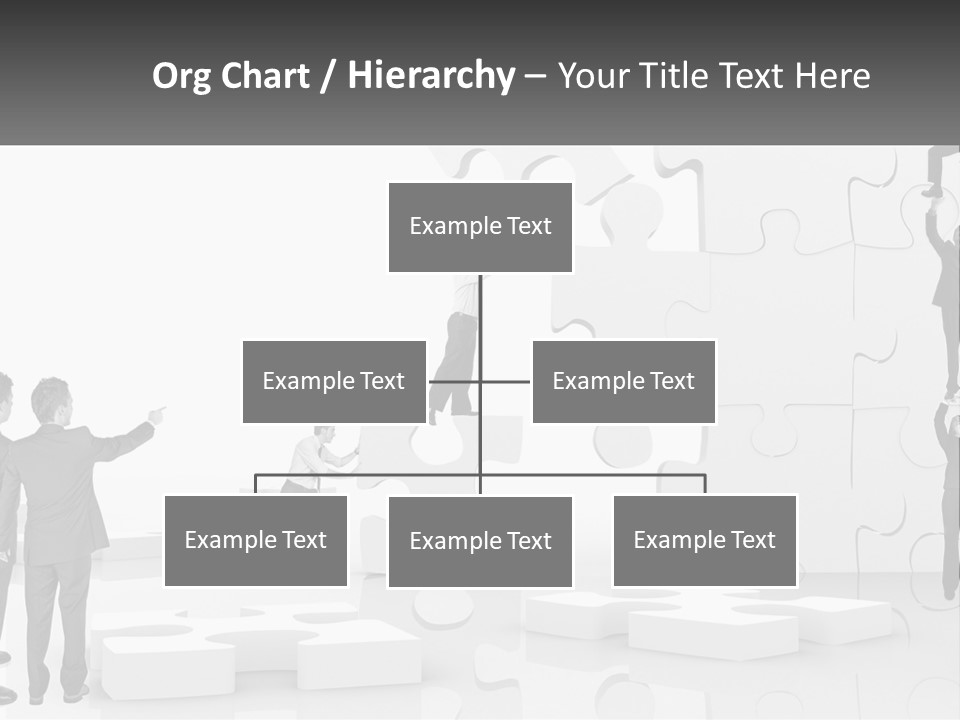 Org Chart / Hierarchy – Your Title Text Here

Example Text

Example Text

Example Text

Example Text

Example Text

Example Text